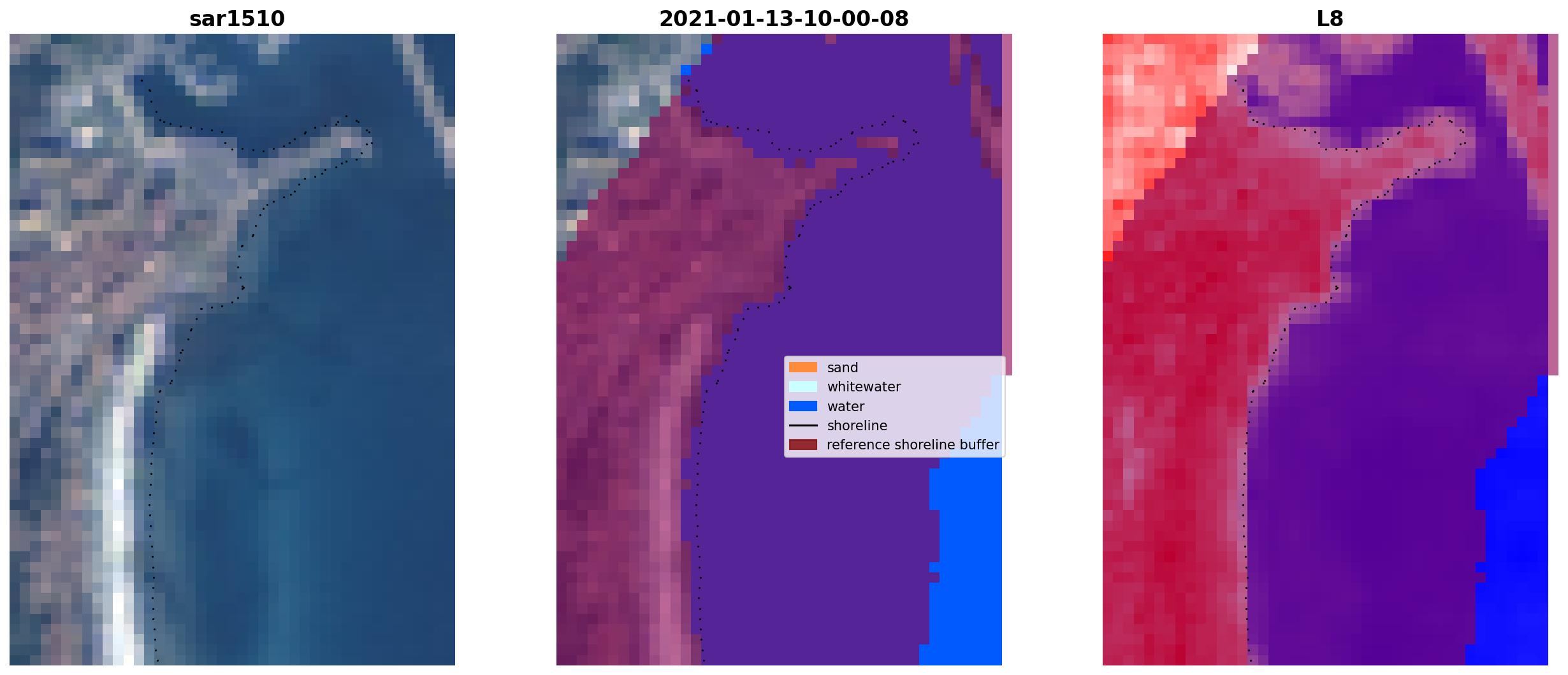 sar1510

2021-01-13-10-00-08

sand
whitewater
water
shoreline
reference shoreline buffer

L8